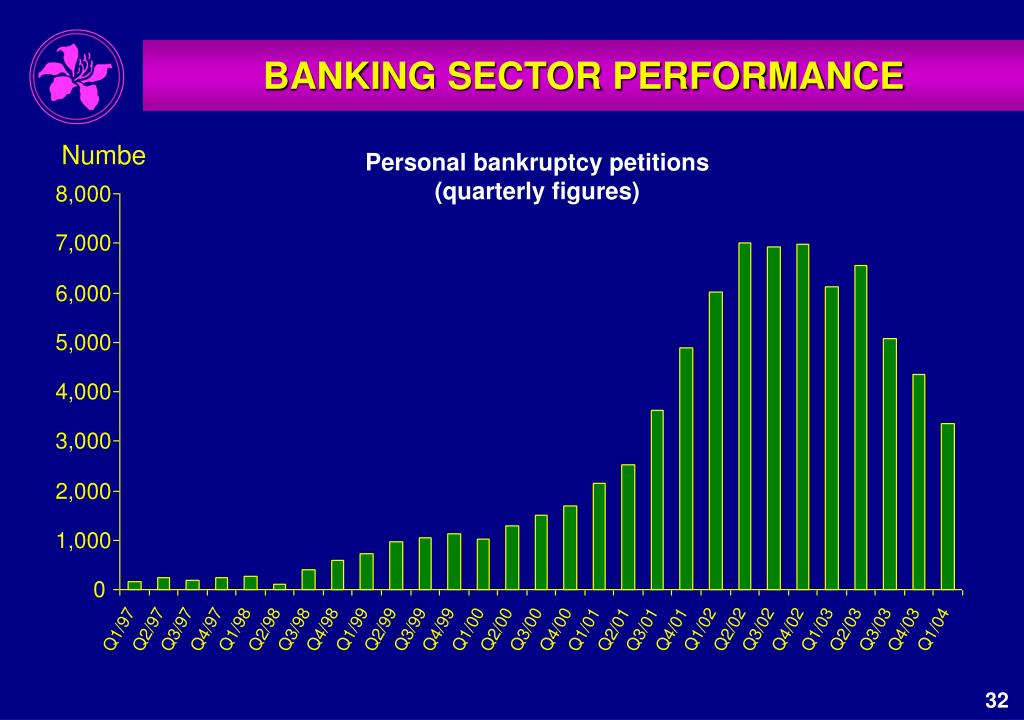 BANKING SECTOR PERFORMANCE

Numbe

Personal bankruptcy petitions
(quarterly figures)

8,000
7,000
6,000
5,000
4,000
3,000
2,000
1,000
0

Q1/97 Q2/97 Q3/97 Q4/97 Q1/98 Q2/98 Q3/98 Q4/98 Q1/99 Q2/99 Q3/99 Q4/99 Q1/00 Q2/00 Q3/00 Q4/00 Q1/01 Q2/01 Q3/01 Q4/01 Q1/02 Q2/02 Q3/02 Q4/02 Q1/03 Q2/03 Q3/03 Q4/03 Q1/04

32